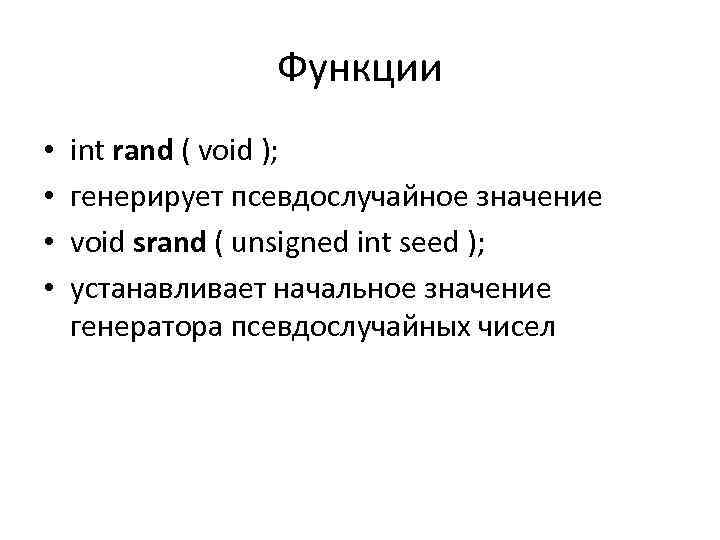 Функции

• int rand ( void );
• генерирует псевдослучайное значение
• void srand ( unsigned int seed );
• устанавливает начальное значение генератора псевдослучайных чисел